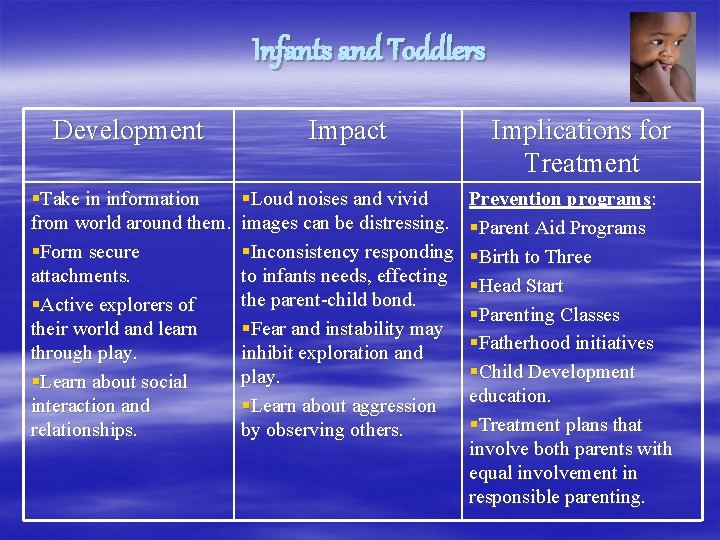 Infants and Toddlers

| Development | Impact | Implications for Treatment |
|---|---|---|
| ▪Take in information from world around them. ▪Form secure attachments. ▪Active explorers of their world and learn through play. ▪Learn about social interaction and relationships. | ▪Loud noises and vivid images can be distressing. ▪Inconsistency responding to infants needs, effecting the parent-child bond. ▪Fear and instability may inhibit exploration and play. ▪Learn about aggression by observing others. | Prevention programs: ▪Parent Aid Programs ▪Birth to Three ▪Head Start ▪Parenting Classes ▪Fatherhood initiatives ▪Child Development education. ▪Treatment plans that involve both parents with equal involvement in responsible parenting. |